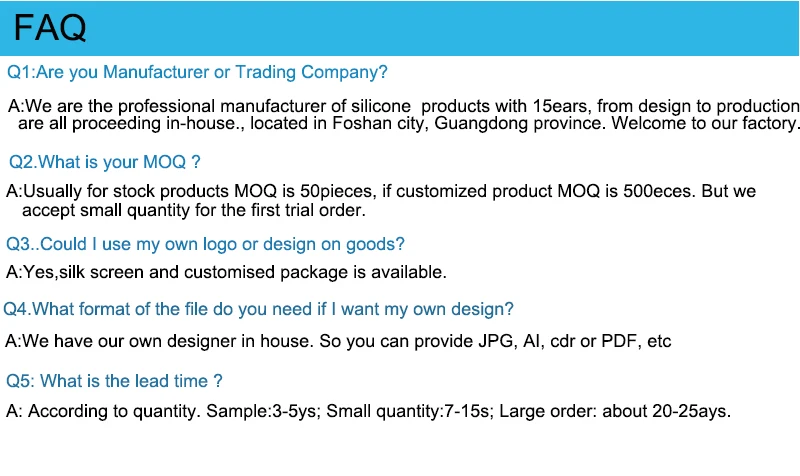 FAQ

Q1:Are you Manufacturer or Trading Company?

A:We are the professional manufacturer of silicone products with 15ears, from design to production are all proceeding in-house., located in Foshan city, Guangdong province. Welcome to our factory.

Q2.What is your MOQ ?

A:Usually for stock products MOQ is 50pieces, if customized product MOQ is 500eces. But we accept small quantity for the first trial order.

Q3..Could I use my own logo or design on goods?

A:Yes,silk screen and customised package is available.

Q4.What format of the file do you need if I want my own design?

A:We have our own designer in house. So you can provide JPG, AI, cdr or PDF, etc

Q5: What is the lead time ?

A: According to quantity. Sample:3-5ys; Small quantity:7-15s; Large order: about 20-25ays.